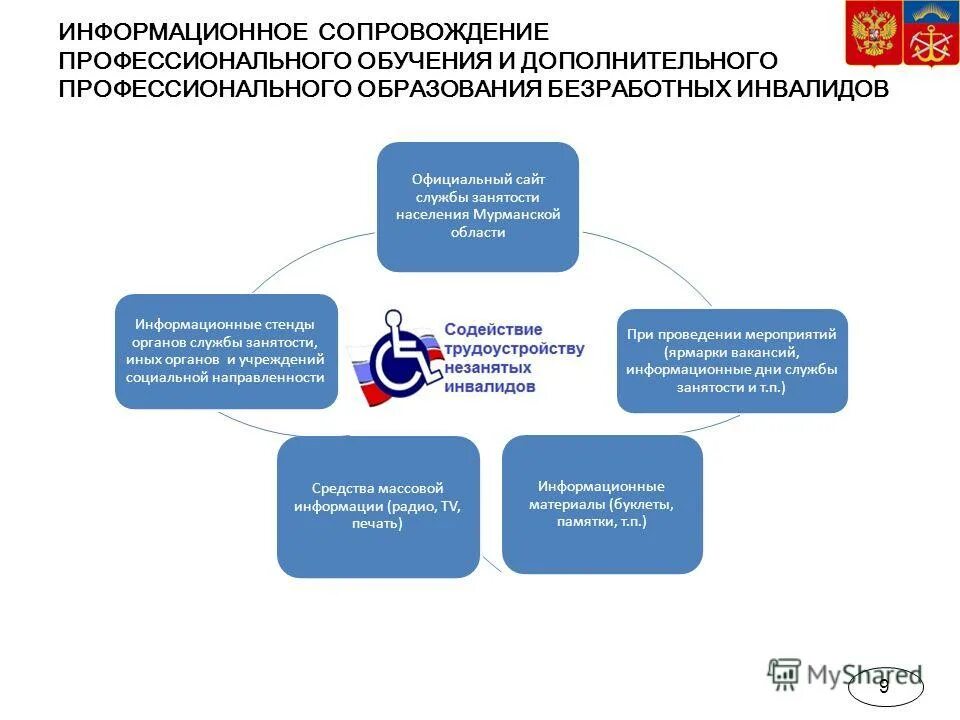 ИНФОРМАЦИОННОЕ СОПРОВОЖДЕНИЕ ПРОФЕССИОНАЛЬНОГО ОБУЧЕНИЯ И ДОПОЛНИТЕЛЬНОГО ПРОФЕССИОНАЛЬНОГО ОБРАЗОВАНИЯ БЕЗРАБОТНЫХ ИНВАЛИДОВ

Официальный сайт службы занятости населения Мурманской области

Информационные стенды органов службы занятости, иных органов и учреждений социальной направленности

Содействие трудоустройству незанятых инвалидов

При проведении мероприятий (ярмарки вакансий, информационные дни службы занятости и т.п.)

Средства массовой информации (радио, TV, печать)

Информационные материалы (буклеты, памятки, т.п.)

MyShared

9